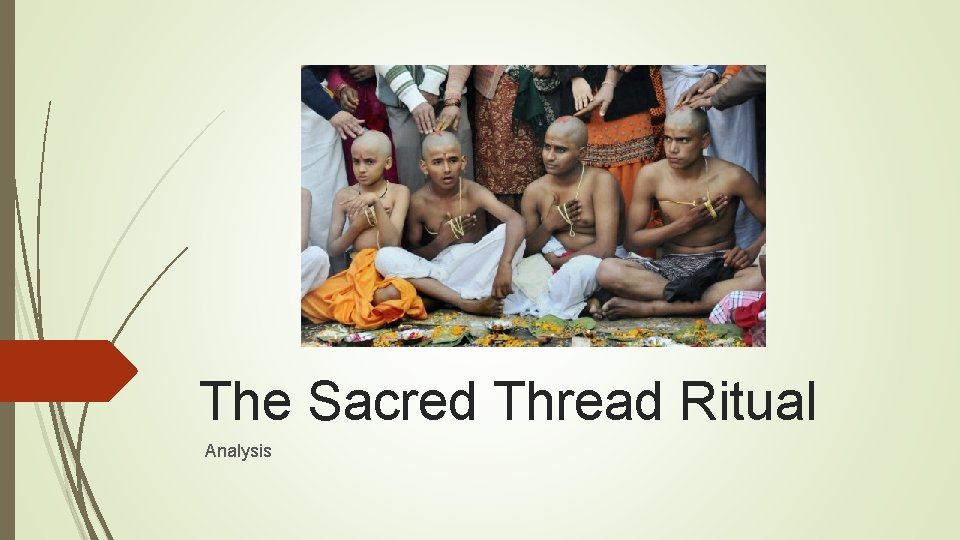 The Sacred Thread Ritual

Analysis